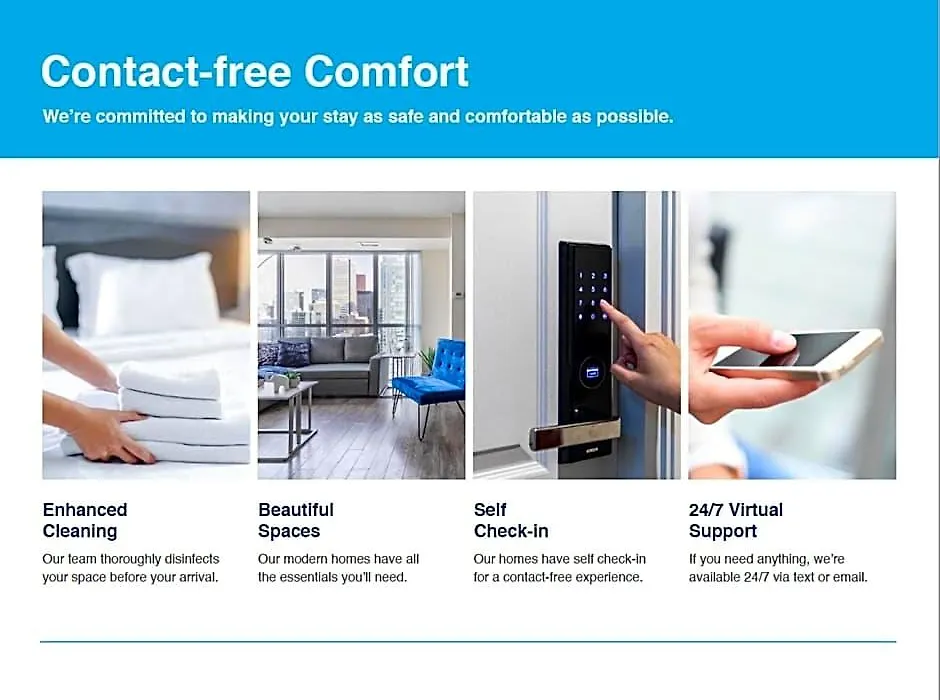 Contact-free Comfort

We're committed to making your stay as safe and comfortable as possible.

Enhanced Cleaning

Our team thoroughly disinfects your space before your arrival.

Beautiful Spaces

Our modern homes have all the essentials you'll need.

Self Check-in

Our homes have self check-in for a contact-free experience.

24/7 Virtual Support

If you need anything, we're available 24/7 via text or email.